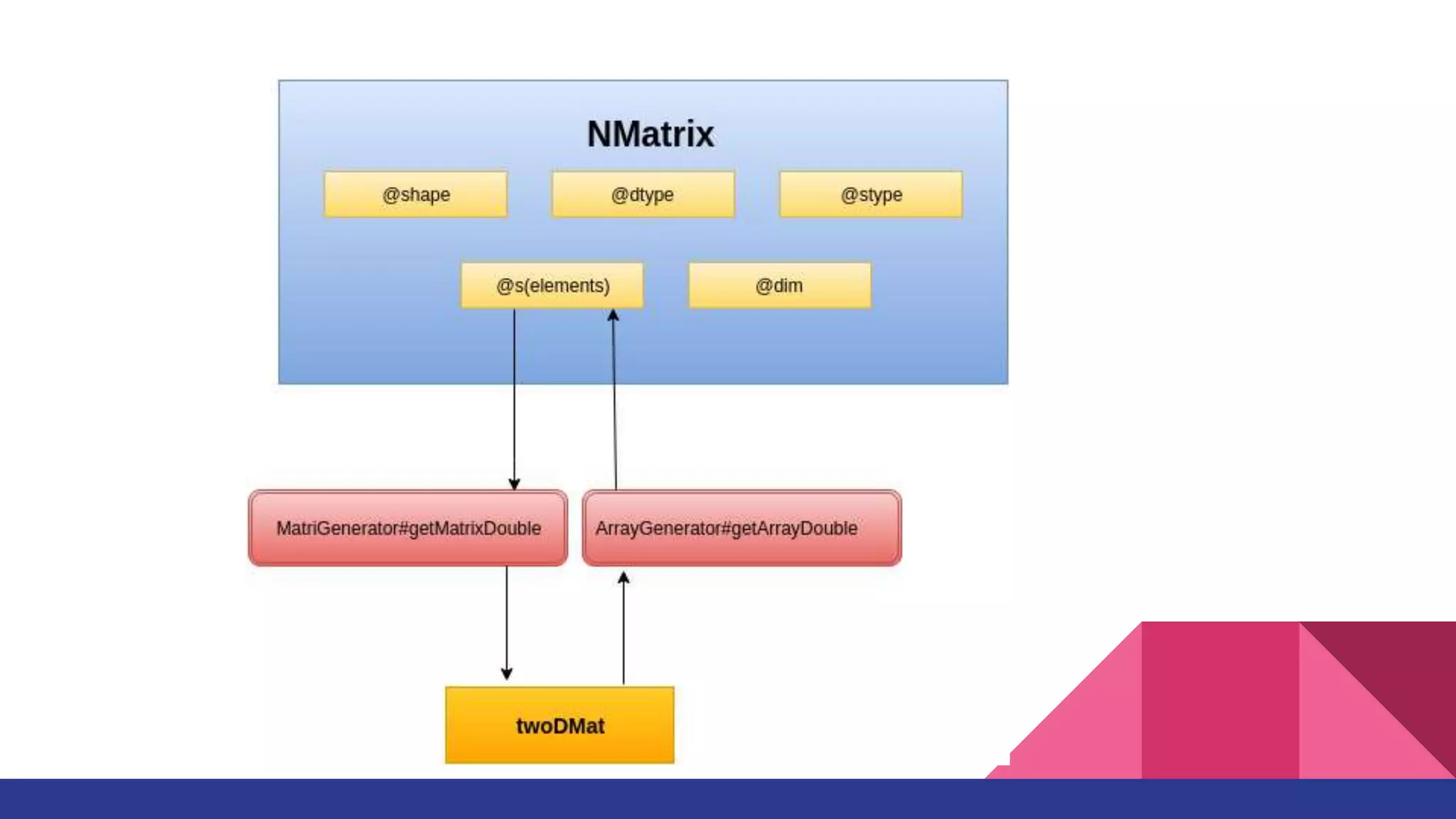 NMatrix

@shape

@dtype

@stype

@s(elements)

@dim

MatriGenerator#getMatrixDouble

ArrayGenerator#getArrayDouble

twoDMat